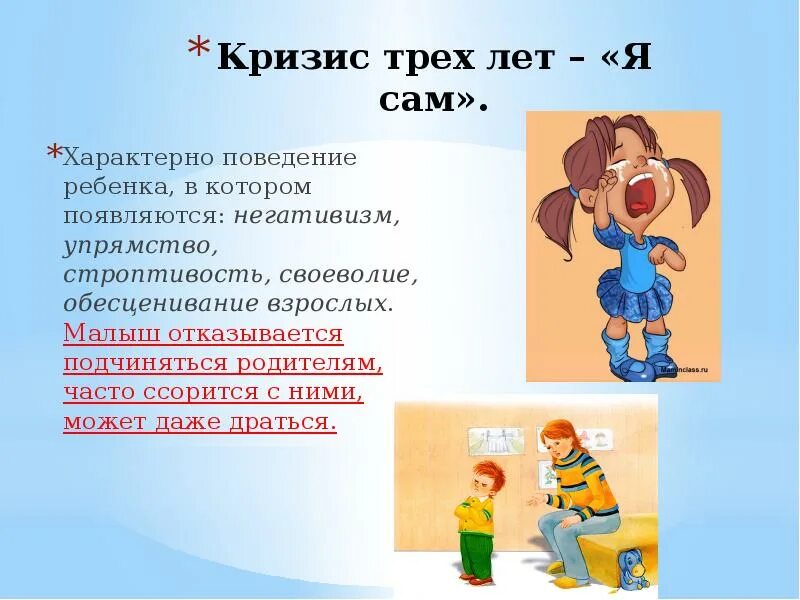 * Кризис трех лет – «Я сам».

*Характерно поведение ребенка, в котором появляются: негативизм, упрямство, строптивость, своеволие, обесценивание взрослых. Малыш отказывается подчиняться родителям, часто ссорится с ними, может даже драться.

Maminclass.ru